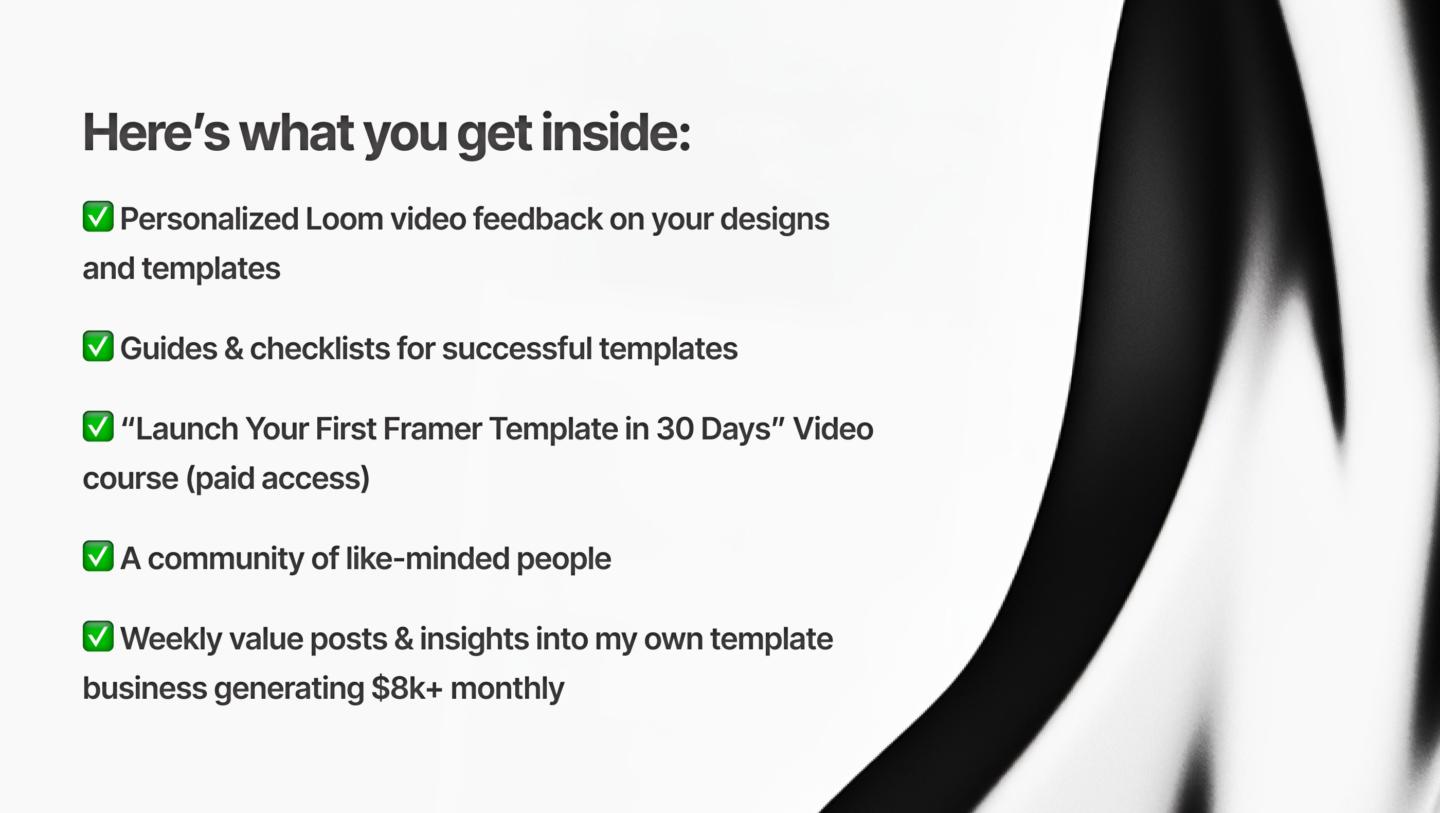 Here’s what you get inside:

✅ Personalized Loom video feedback on your designs and templates

✅ Guides & checklists for successful templates

✅ “Launch Your First Framer Template in 30 Days” Video course (paid access)

✅ A community of like-minded people

✅ Weekly value posts & insights into my own template business generating \$8k+ monthly